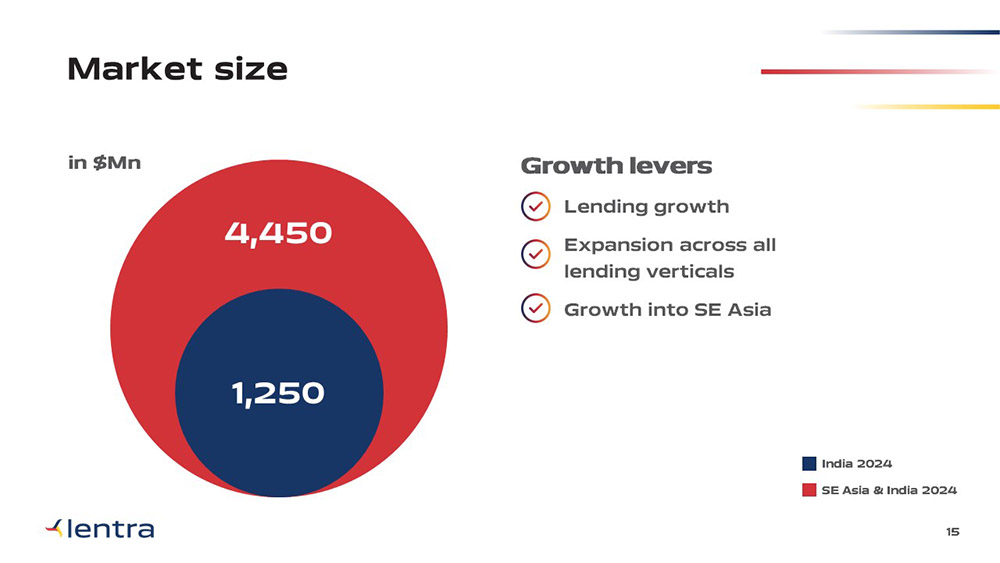 Market size

in $Mn

4,450

1,250

Growth levers

Lending growth

Expansion across all lending verticals

Growth into SE Asia

India 2024

SE Asia & India 2024

lentra

15